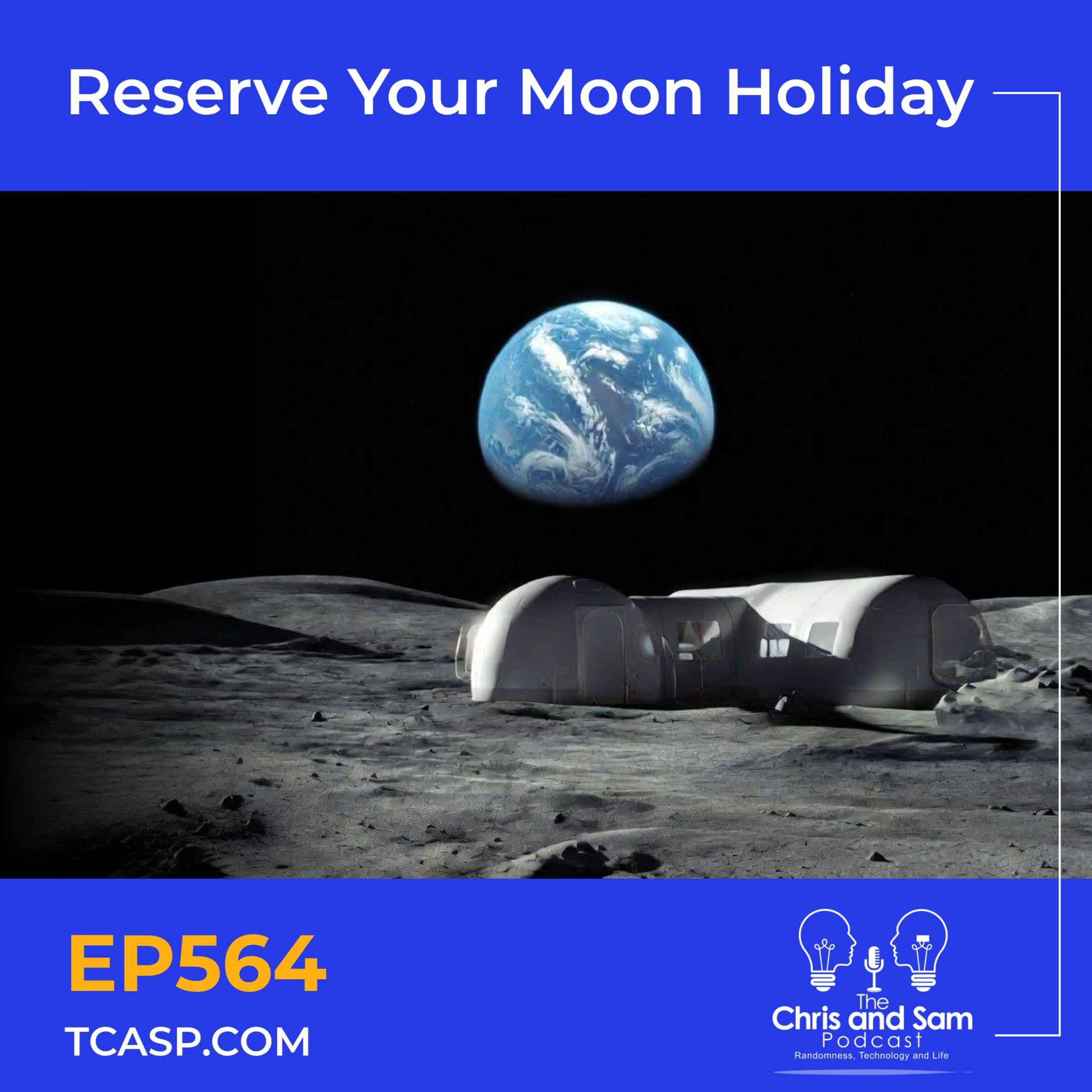 Reserve Your Moon Holiday

EP564

TCASP.COM

The Chris and Sam Podcast
Randomness, Technology and Life